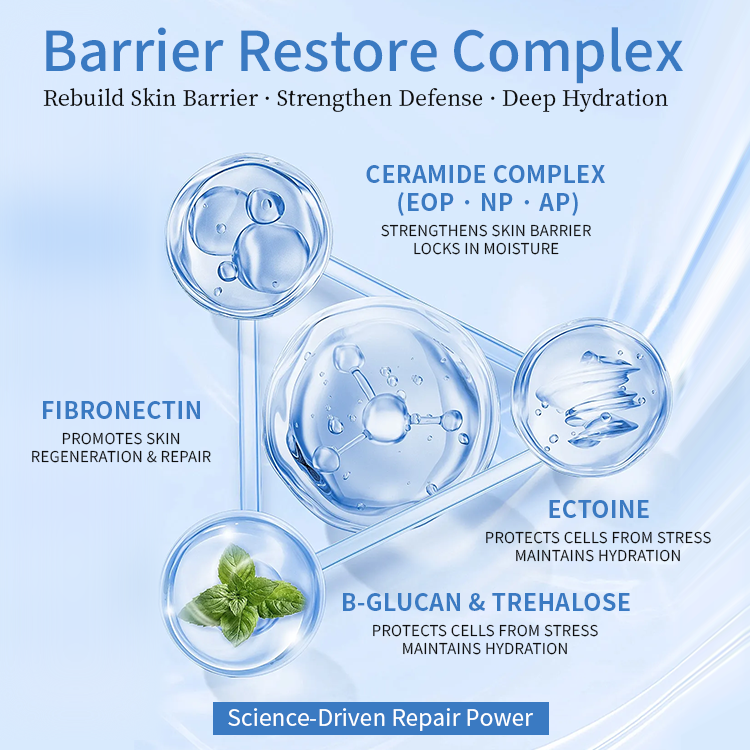 Barrier Restore Complex
Rebuild Skin Barrier · Strengthen Defense · Deep Hydration

CERAMIDE COMPLEX
(EOP · NP · AP)
STRENGTHENS SKIN BARRIER
LOCKS IN MOISTURE

FIBRONECTIN
PROMOTES SKIN
REGENERATION & REPAIR

ECTOINE
PROTECTS CELLS FROM STRESS
MAINTAINS HYDRATION

B-GLUCAN & TREHALOSE
PROTECTS CELLS FROM STRESS
MAINTAINS HYDRATION

Science-Driven Repair Power